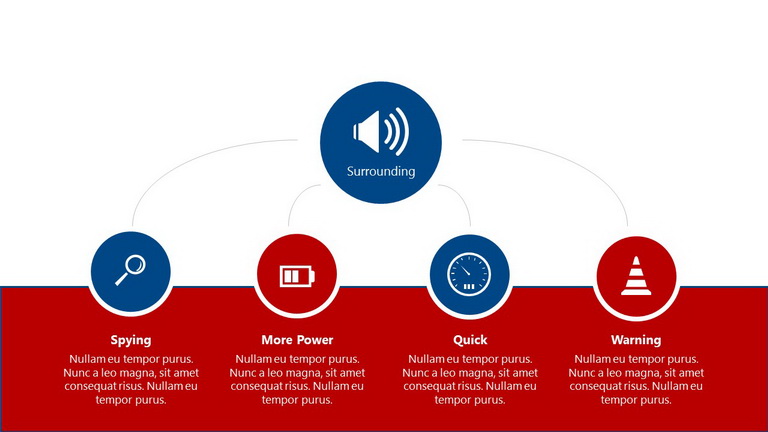 Surrounding

Spying
Nullam eu tempor purus. Nunc a leo magna, sit amet consequat risus. Nullam eu tempor purus.

More Power
Nullam eu tempor purus. Nunc a leo magna, sit amet consequat risus. Nullam eu tempor purus.

Quick
Nullam eu tempor purus. Nunc a leo magna, sit amet consequat risus. Nullam eu tempor purus.

Warning
Nullam eu tempor purus. Nunc a leo magna, sit amet consequat risus. Nullam eu tempor purus.